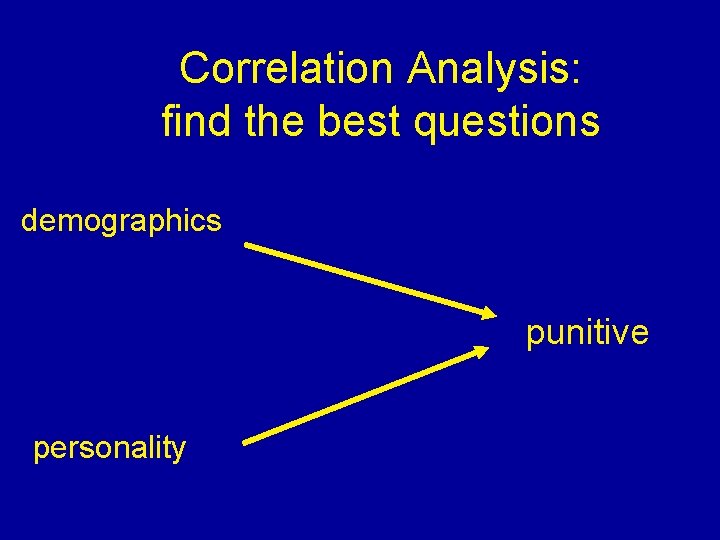 Correlation Analysis:
find the best questions

demographics

punitive

personality